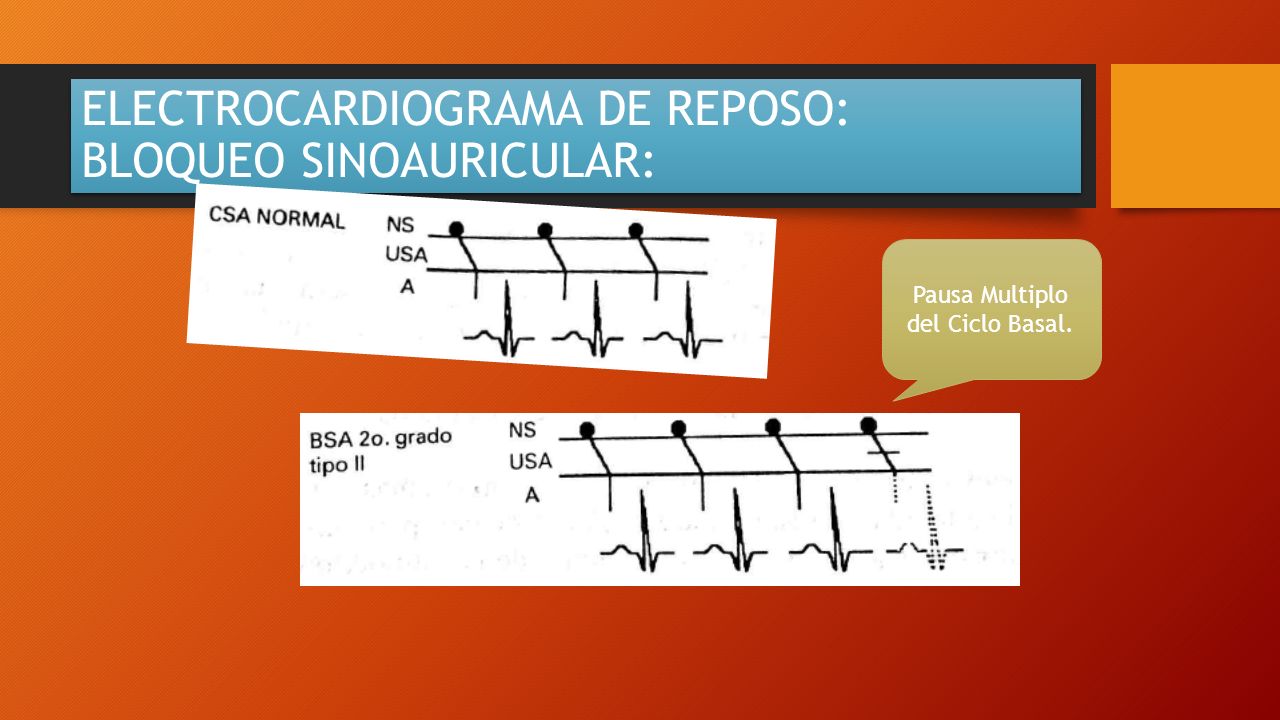 ELECTROCARDIOGRAMA DE REPOSO: BLOQUEO SINOAURICULAR:

CSA NORMAL

NS
USA
A

Pausa Multiplo del Ciclo Basal.

BSA 2o. grado tipo II

NS
USA
A